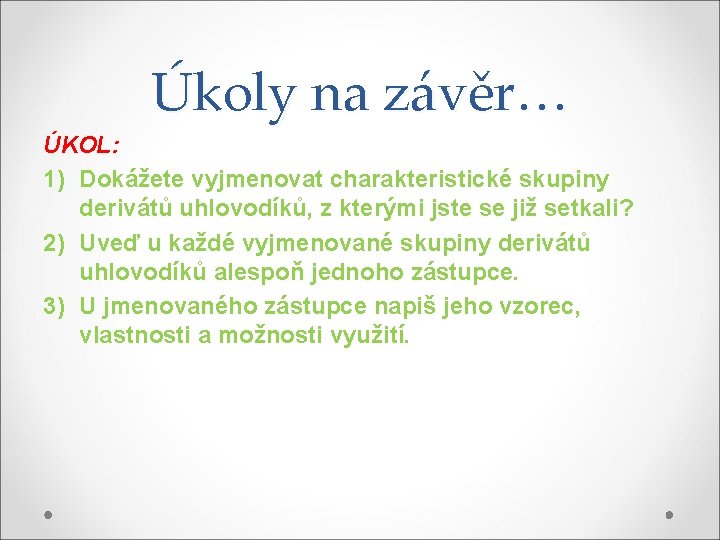 Úkoly na závěr…

ÚKOL:

1) Dokážete vyjmenovat charakteristické skupiny derivátů uhlovodíků, z kterými jste se již setkali?

2) Uveď u každé vyjmenované skupiny derivátů uhlovodíků alespoň jednoho zástupce.

3) U jmenovaného zástupce napiš jeho vzorec, vlastnosti a možnosti využití.